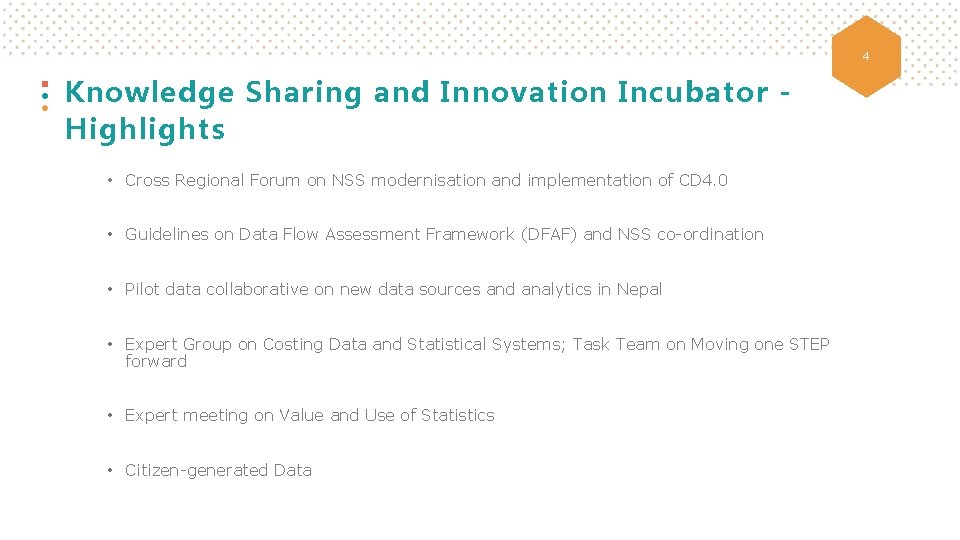 4

Knowledge Sharing and Innovation Incubator - Highlights

• Cross Regional Forum on NSS modernisation and implementation of CD4.0

• Guidelines on Data Flow Assessment Framework (DFAF) and NSS co-ordination

• Pilot data collaborative on new data sources and analytics in Nepal

• Expert Group on Costing Data and Statistical Systems; Task Team on Moving one STEP forward

• Expert meeting on Value and Use of Statistics

• Citizen-generated Data